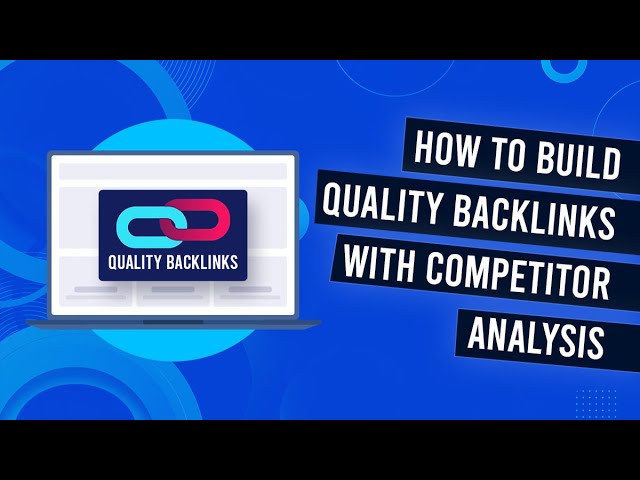 QUALITY BACKLINKS

HOW TO BUILD QUALITY BACKLINKS WITH COMPETITOR ANALYSIS